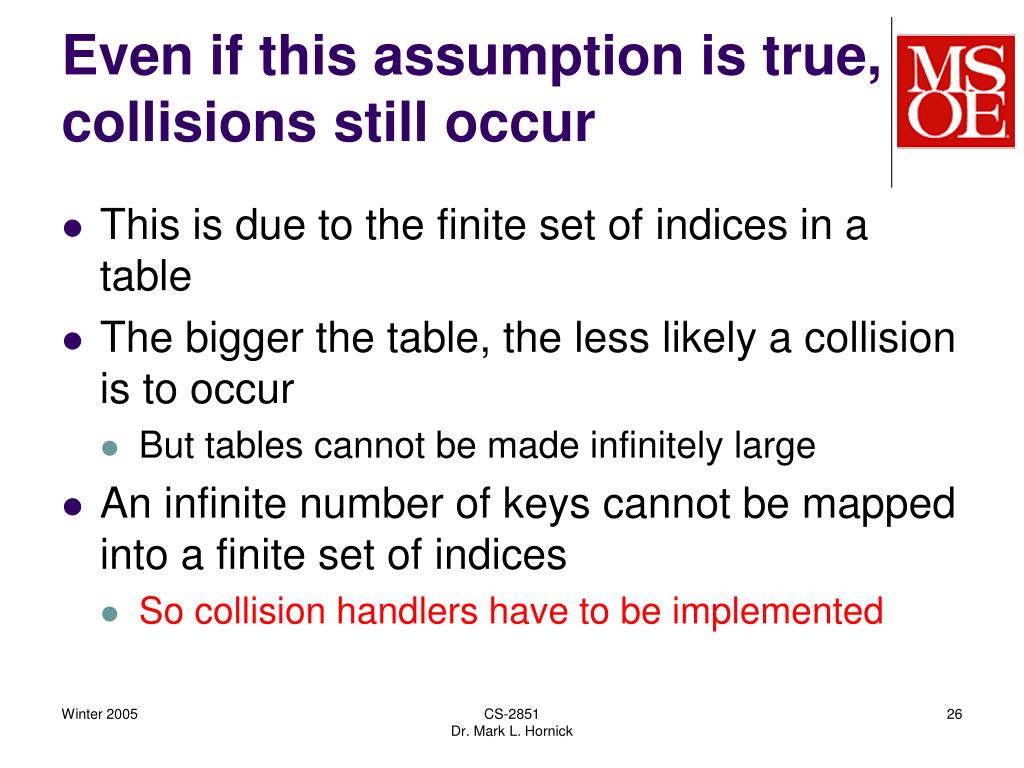 Even if this assumption is true, collisions still occur

MSOE

- This is due to the finite set of indices in a table
- The bigger the table, the less likely a collision is to occur
  - But tables cannot be made infinitely large
- An infinite number of keys cannot be mapped into a finite set of indices
  - So collision handlers have to be implemented

Winter 2005

CS-2851
Dr. Mark L. Hornick

26